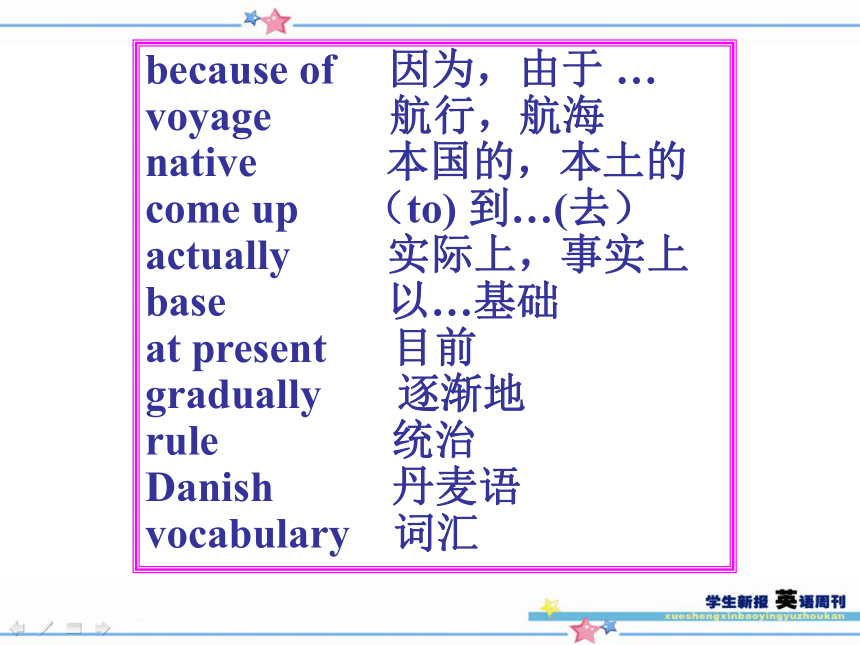 because of 因为，由于 …
voyage 航行，航海
native 本国的，本土的
come up （to) 到…(去）
actually 实际上，事实上
base 以…基础
at present 目前
gradually 逐渐地
rule 统治
Danish 丹麦语
vocabulary 词汇

学生新报 英语周刊
xueshengxinbaoyingyuzhoukan